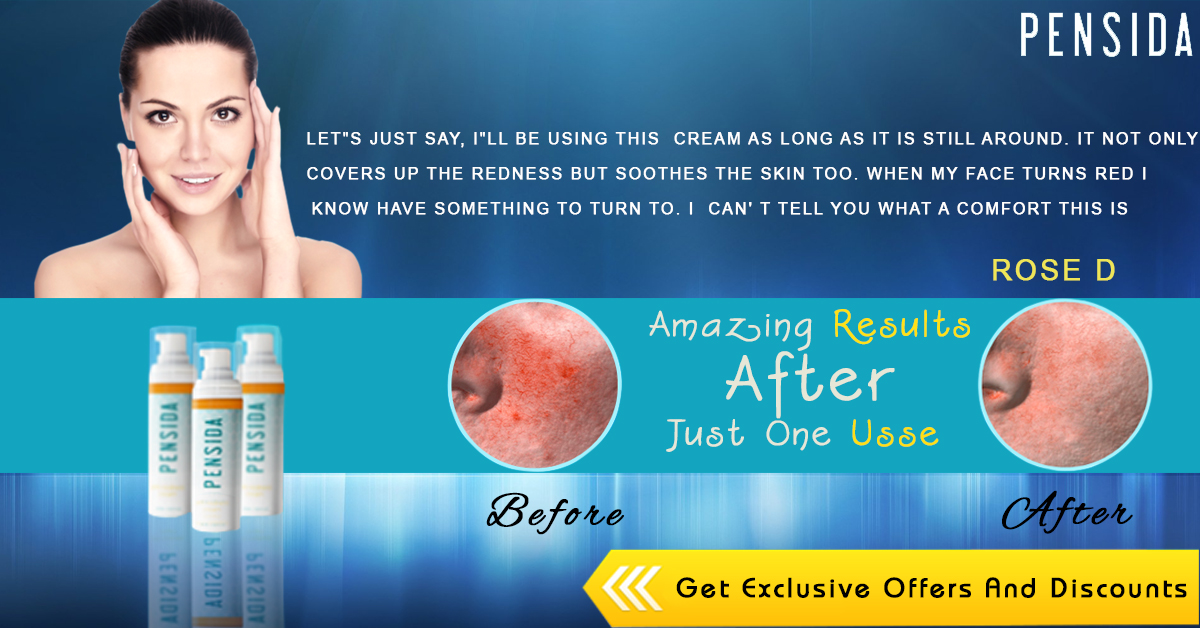 PENSIDA

LET"S JUST SAY, I"LL BE USING THIS CREAM AS LONG AS IT IS STILL AROUND. IT NOT ONLY COVERS UP THE REDNESS BUT SOOTHES THE SKIN TOO. WHEN MY FACE TURNS RED I KNOW HAVE SOMETHING TO TURN TO. I CAN' T TELL YOU WHAT A COMFORT THIS IS

ROSE D

PENSIDA PENSIDA PENSIDA

Amazing Results After Just One Usse

Before

After

Get Exclusive Offers And Discounts